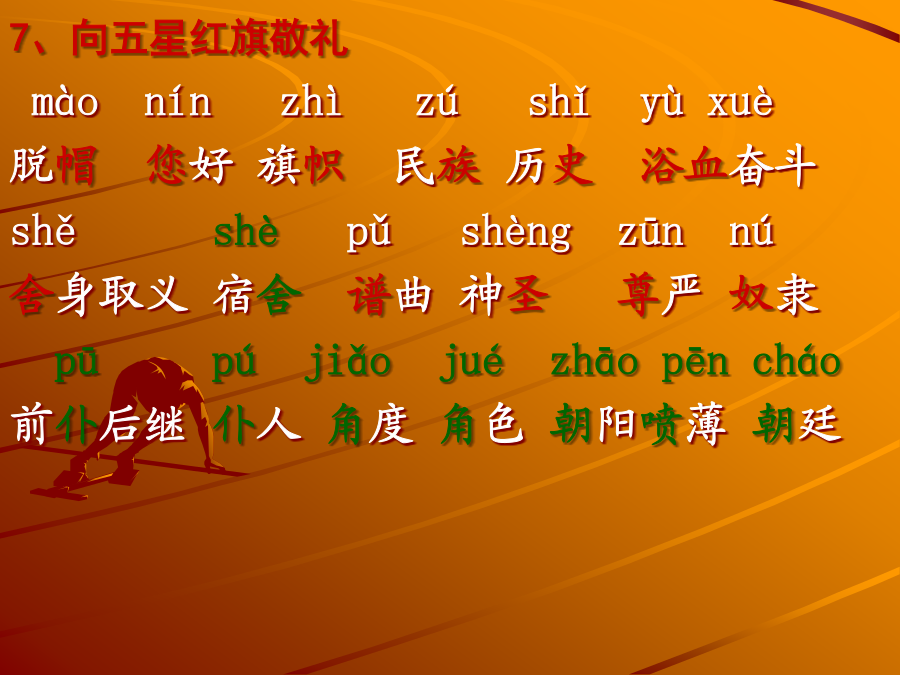 7、向五星红旗敬礼

mào nín zhì zú shǐ yù xuè

脱帽 您好 旗帜 民族 历史 浴血奋斗

shě shè pǔ shèng zūn nú

舍身取义 宿舍 谱曲 神圣 尊严 奴隶

pū pú jiǎo jué zhāo pēn cháo

前仆后继 仆人 角度 角色 朝阳喷薄 朝廷